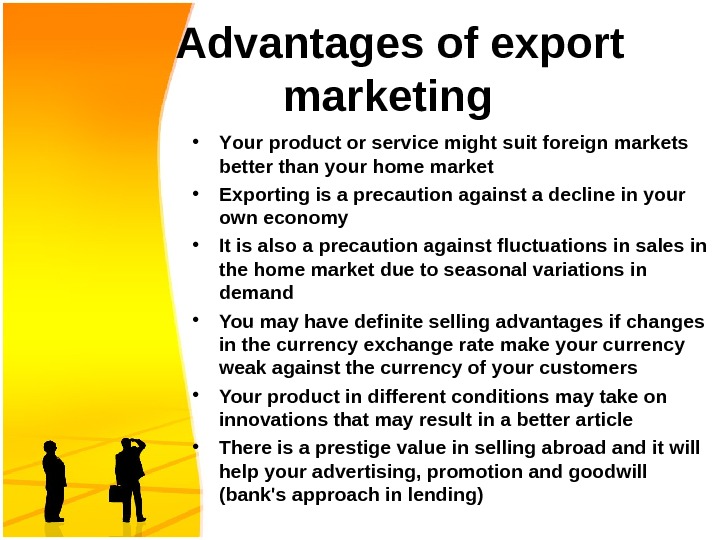 Advantages of export marketing

• Your product or service might suit foreign markets better than your home market
• Exporting is a precaution against a decline in your own economy
• It is also a precaution against fluctuations in sales in the home market due to seasonal variations in demand
• You may have definite selling advantages if changes in the currency exchange rate make your currency weak against the currency of your customers
• Your product in different conditions may take on innovations that may result in a better article
• There is a prestige value in selling abroad and it will help your advertising, promotion and goodwill (bank's approach in lending)